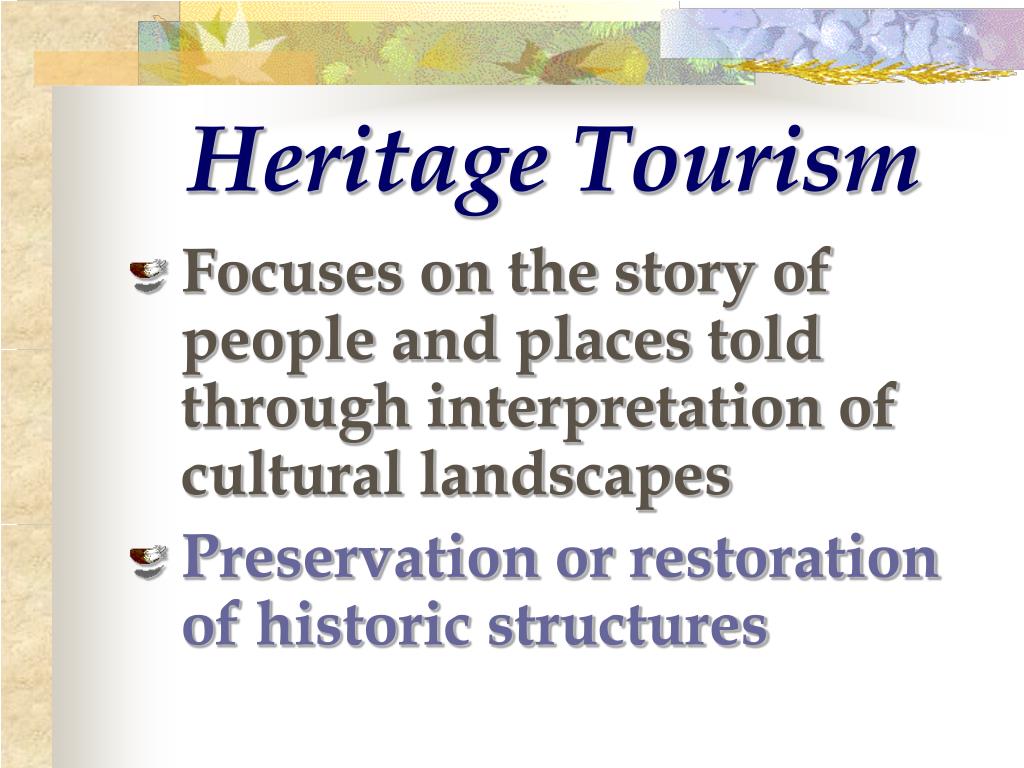 Heritage Tourism

Focuses on the story of people and places told through interpretation of cultural landscapes

Preservation or restoration of historic structures